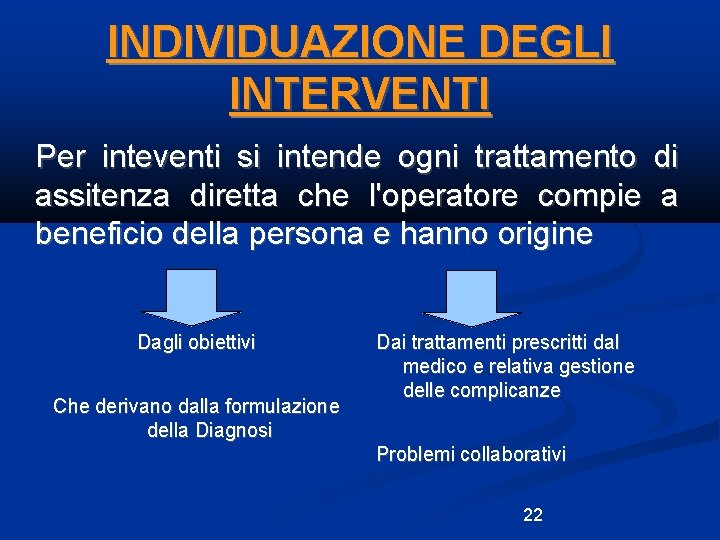 INDIVIDUAZIONE DEGLI INTERVENTI

Per inteventi si intende ogni trattamento di assitenza diretta che l'operatore compie a beneficio della persona e hanno origine

Dagli obiettivi

Che derivano dalla formulazione della Diagnosi

Dai trattamenti prescritti dal medico e relativa gestione delle complicanze

Problemi collaborativi

22